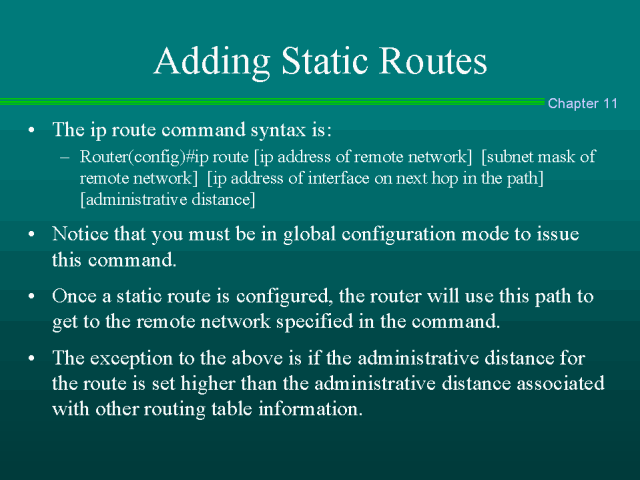 Adding Static Routes

Chapter 11

• The ip route command syntax is:
– Router(config)#ip route [ip address of remote network] [subnet mask of remote network] [ip address of interface on next hop in the path] [administrative distance]

• Notice that you must be in global configuration mode to issue this command.

• Once a static route is configured, the router will use this path to get to the remote network specified in the command.

• The exception to the above is if the administrative distance for the route is set higher than the administrative distance associated with other routing table information.